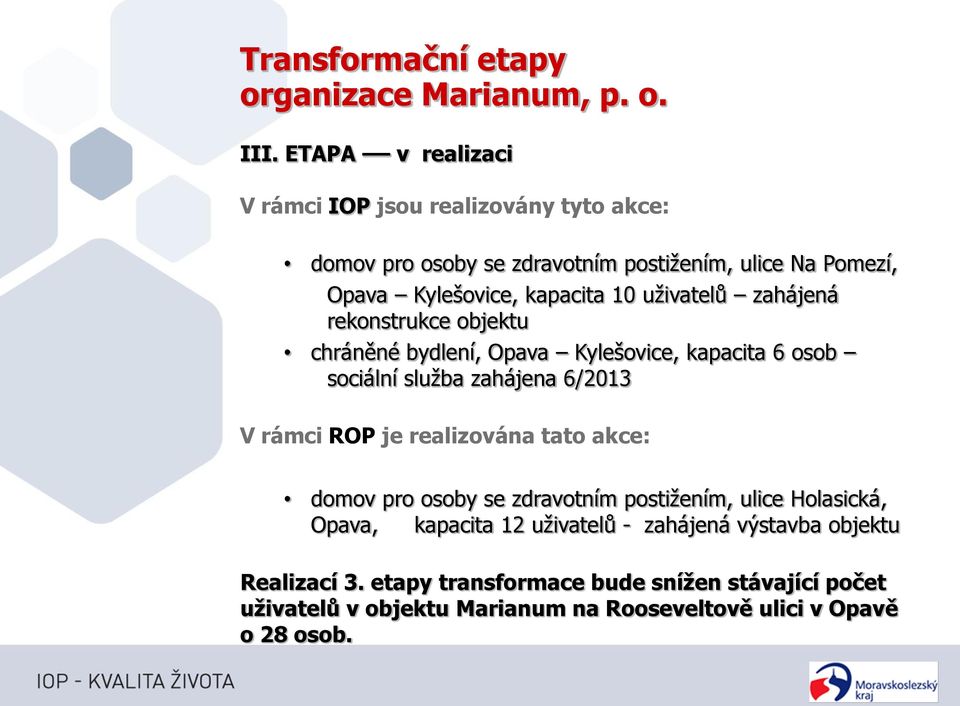 Transformační etapy organizace Marianum, p. o.

III. ETAPA –– v realizaci

V rámci IOP jsou realizovány tyto akce:

• domov pro osoby se zdravotním postižením, ulice Na Pomezí, Opava – Kylešovice, kapacita 10 uživatelů – zahájená rekonstrukce objektu
• chráněné bydlení, Opava – Kylešovice, kapacita 6 osob – sociální služba zahájena 6/2013

V rámci ROP je realizována tato akce:

• domov pro osoby se zdravotním postižením, ulice Holasická, Opava, kapacita 12 uživatelů - zahájená výstavba objektu

Realizací 3. etapy transformace bude snížen stávající počet uživatelů v objektu Marianum na Rooseveltově ulici v Opavě o 28 osob.

IOP - KVALITA ŽIVOTA

Moravskoslezský kraj